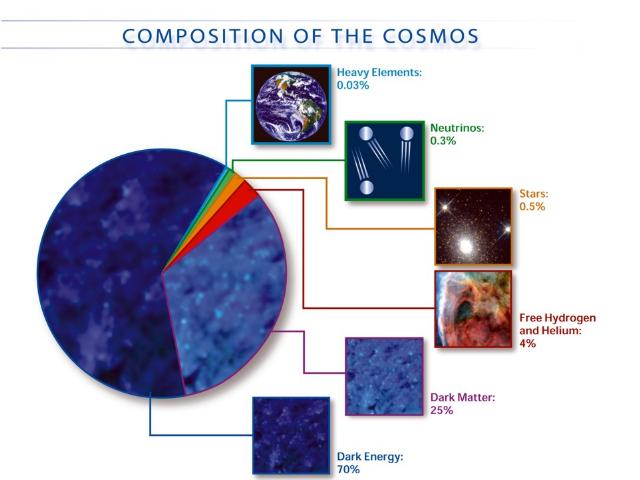 COMPOSITION OF THE COSMOS

Heavy Elements: 0.03%

Neutrinos: 0.3%

Stars: 0.5%

Free Hydrogen and Helium: 4%

Dark Matter: 25%

Dark Energy: 70%